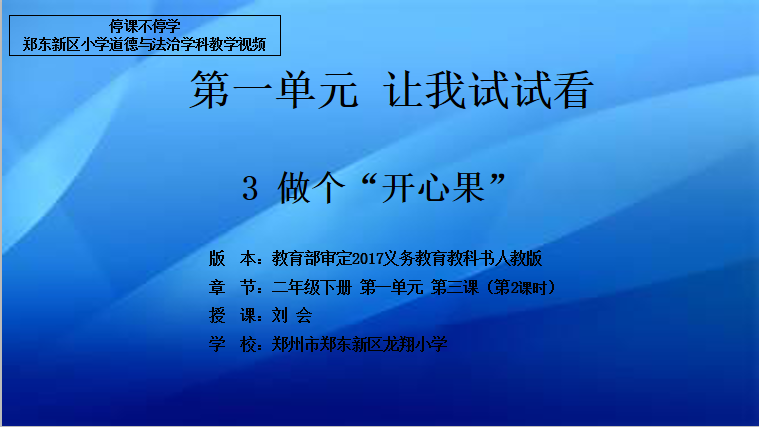 停课不停学
郑东新区小学道德与法治学科教学视频

第一单元 让我试试看

3 做个“开心果”

版 本：教育部审定2017义务教育教科书人教版
章 节：二年级下册 第一单元 第三课（第2课时）
授 课：刘 会
学 校：郑州市郑东新区龙翔小学